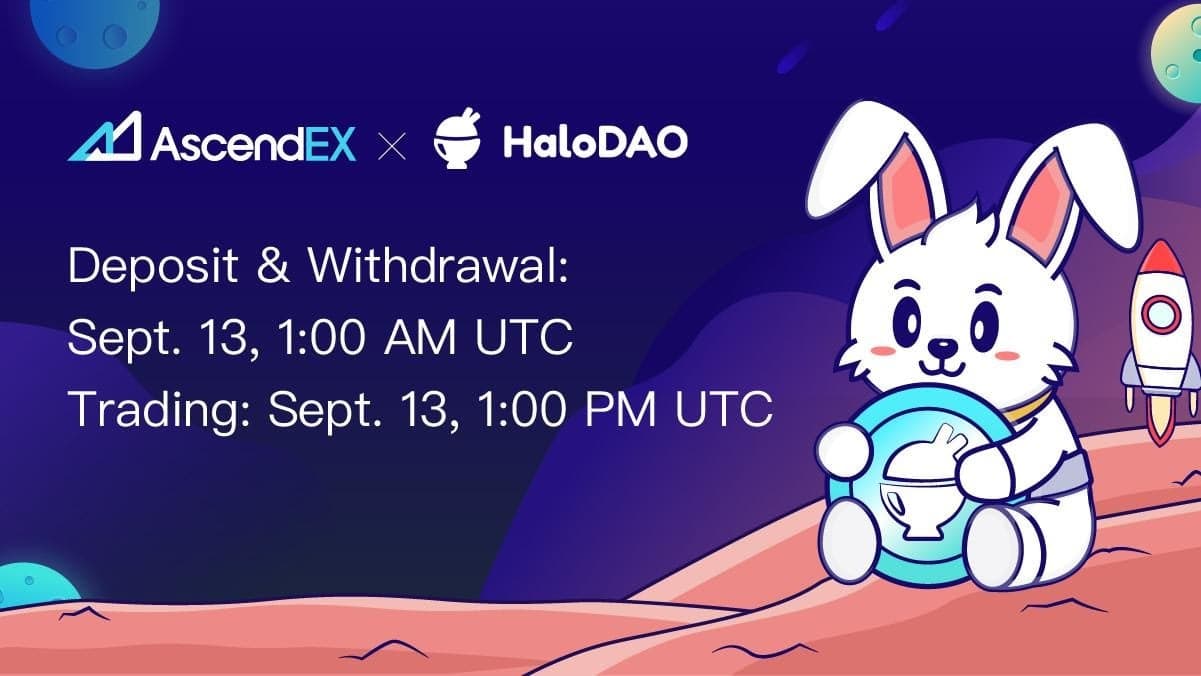 AscendEX × HaloDAO

Deposit & Withdrawal:
Sept. 13, 1:00 AM UTC
Trading: Sept. 13, 1:00 PM UTC